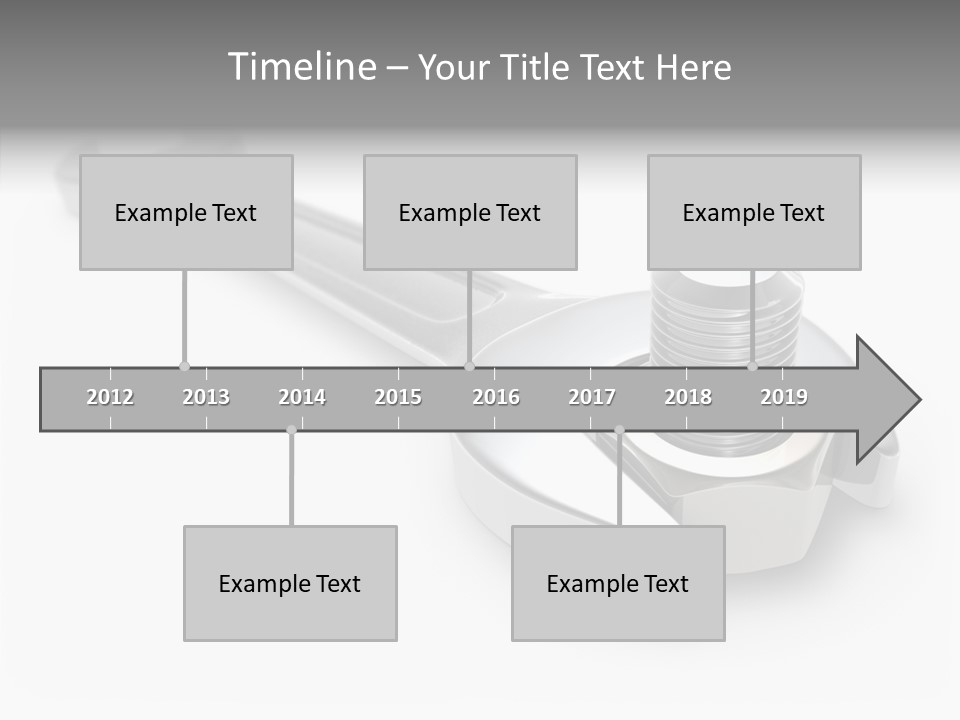 Timeline – Your Title Text Here

Example Text

Example Text

Example Text

2012 2013 2014 2015 2016 2017 2018 2019

Example Text

Example Text